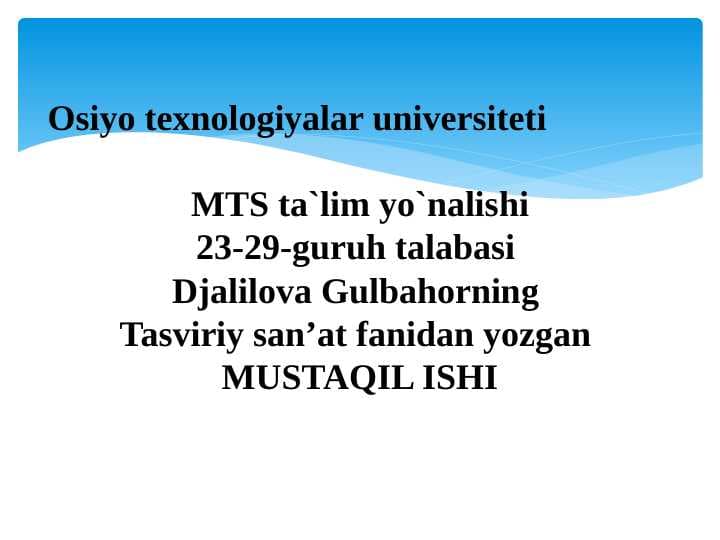 Osiyo texnologiyalar universiteti

MTS ta`lim yo`nalishi
23-29-guruh talabasi
Djalilova Gulbahorning
Tasviriy san’at fanidan yozgan
MUSTAQIL ISHI